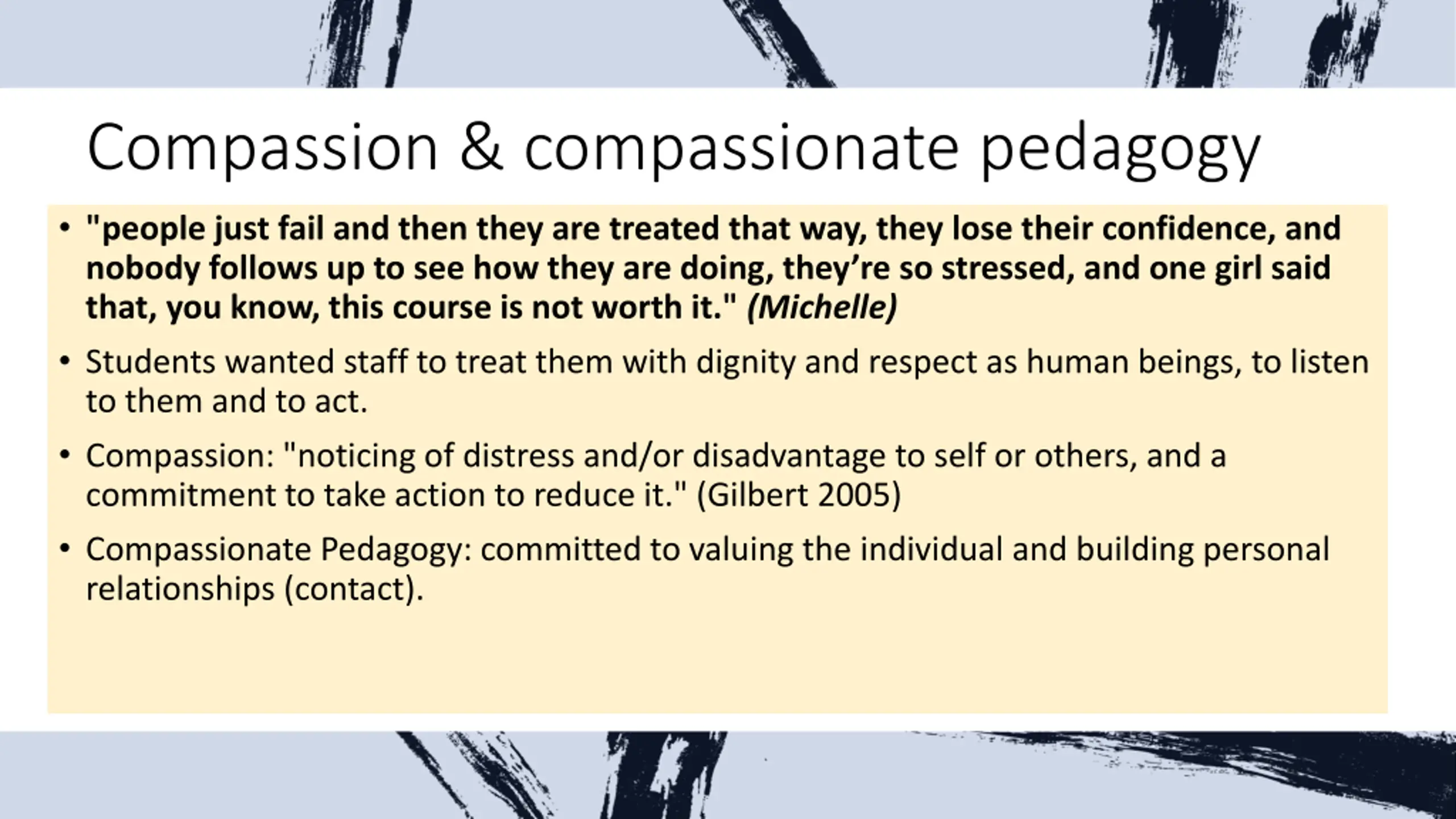 Compassion & compassionate pedagogy

• "people just fail and then they are treated that way, they lose their confidence, and nobody follows up to see how they are doing, they're so stressed, and one girl said that, you know, this course is not worth it." (Michelle)

• Students wanted staff to treat them with dignity and respect as human beings, to listen to them and to act.

• Compassion: "noticing of distress and/or disadvantage to self or others, and a commitment to take action to reduce it." (Gilbert 2005)

• Compassionate Pedagogy: committed to valuing the individual and building personal relationships (contact).